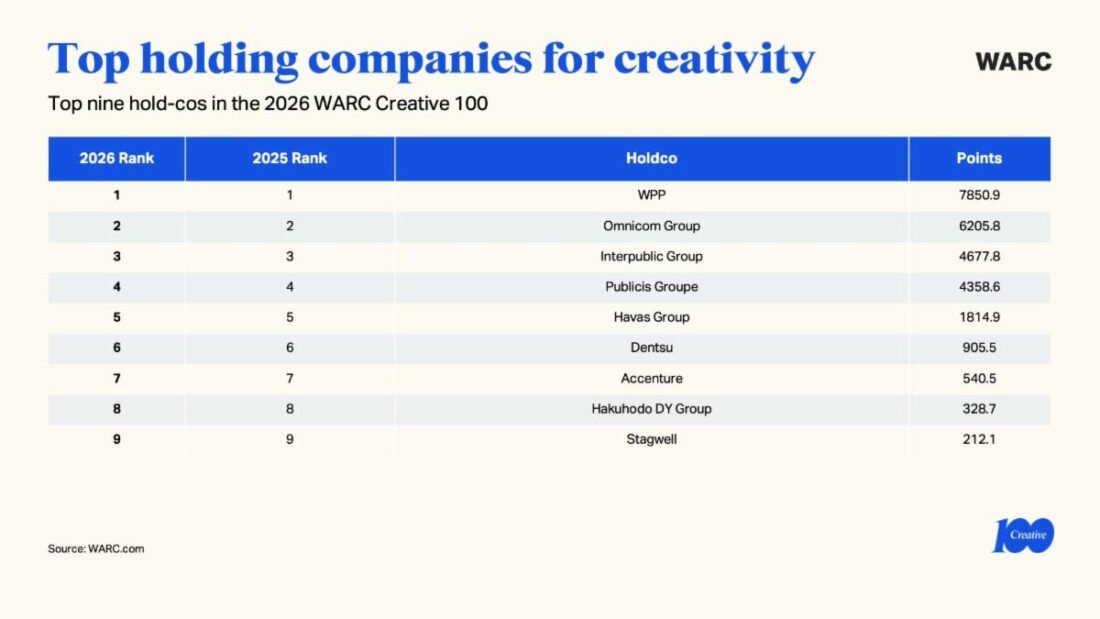 Top holding companies for creativity

WARC

Top nine hold-cos in the 2026 WARC Creative 100

| 2026 Rank | 2025 Rank | Holdco | Points |
|---|---|---|---|
| 1 | 1 | WPP | 7850.9 |
| 2 | 2 | Omnicom Group | 6205.8 |
| 3 | 3 | Interpublic Group | 4677.8 |
| 4 | 4 | Publicis Groupe | 4358.6 |
| 5 | 5 | Havas Group | 1814.9 |
| 6 | 6 | Dentsu | 905.5 |
| 7 | 7 | Accenture | 540.5 |
| 8 | 8 | Hakuhodo DY Group | 328.7 |
| 9 | 9 | Stagwell | 212.1 |

Source: WARC.com

100 Creative